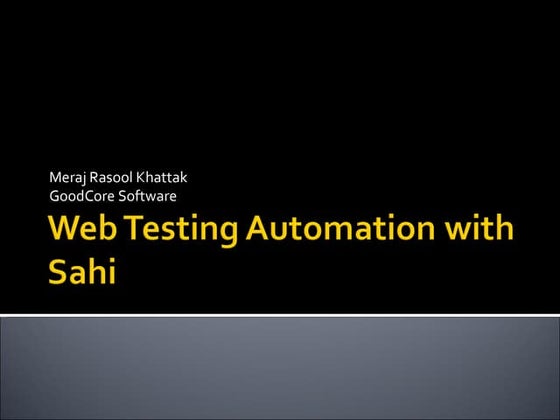 Meraj Rasool Khattak
GoodCore Software

Web Testing Automation with Sahi